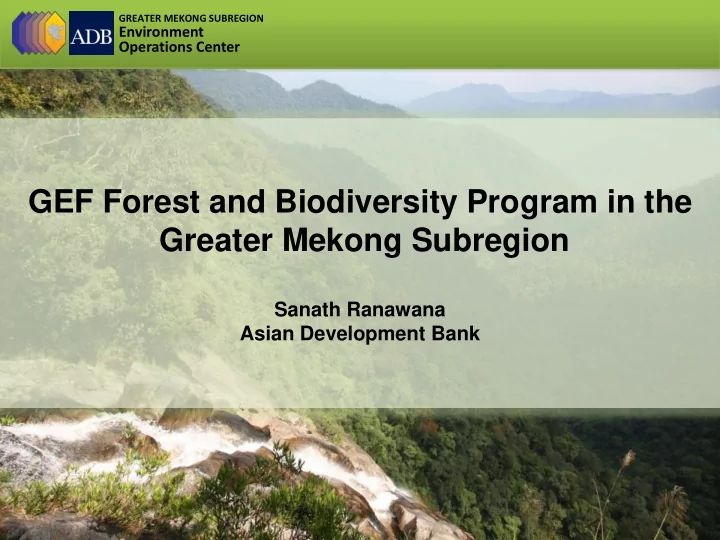 ADB

GREATER MEKONG SUBREGION
Environment
Operations Center

GEF Forest and Biodiversity Program in the Greater Mekong Subregion

Sanath Ranawana
Asian Development Bank